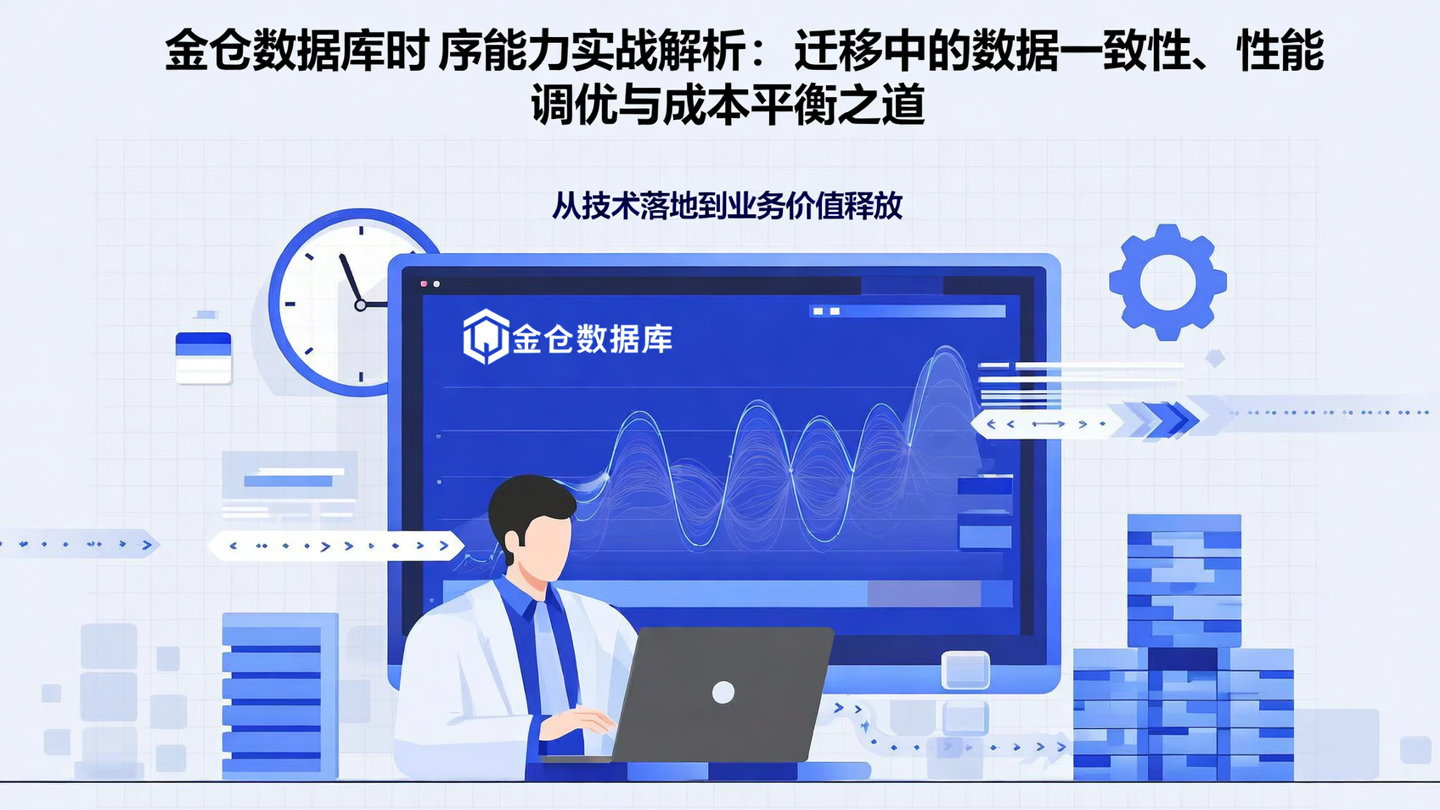 金仓数据库时 序能力实战解析：迁移中的数据一致性、性能调优与成本平衡之道

从技术落地到业务价值释放

金仓数据库